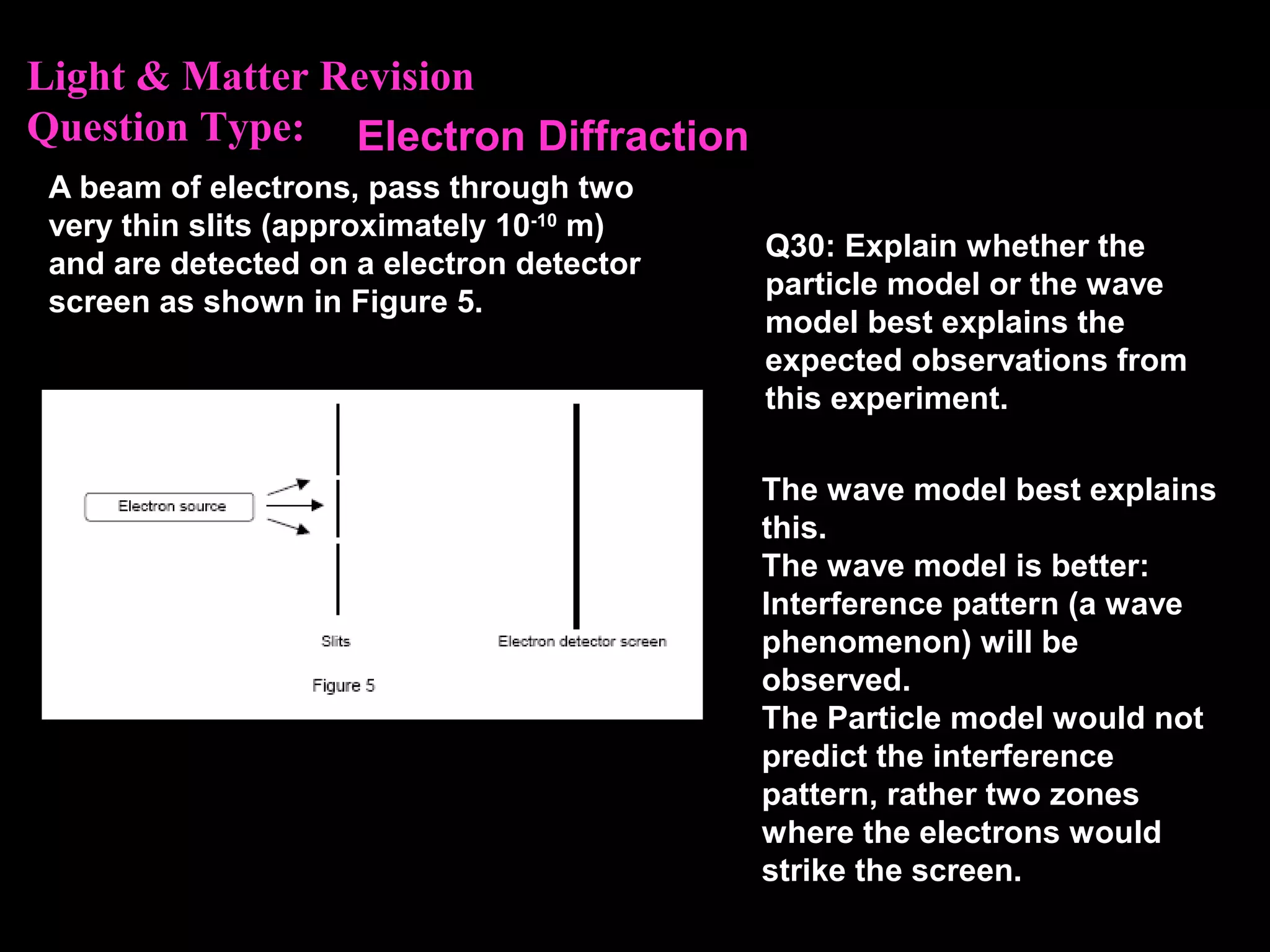 Light & Matter Revision
Question Type: Electron Diffraction

A beam of electrons, pass through two very thin slits (approximately $10^{-10}$ m) and are detected on a electron detector screen as shown in Figure 5.

Electron source

Slits

Electron detector screen

Figure 5

Q30: Explain whether the particle model or the wave model best explains the expected observations from this experiment.

The wave model best explains this.
The wave model is better: Interference pattern (a wave phenomenon) will be observed.
The Particle model would not predict the interference pattern, rather two zones where the electrons would strike the screen.